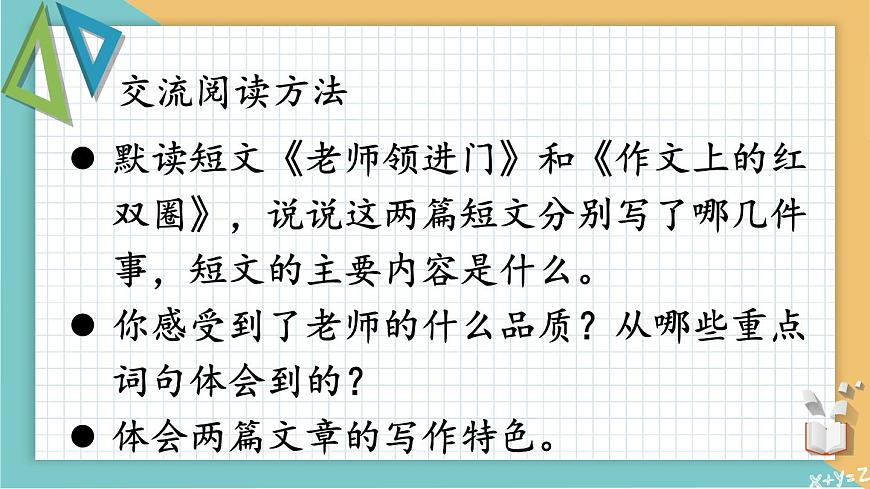 交流阅读方法

● 默读短文《老师领进门》和《作文上的红双圈》，说说这两篇短文分别写了哪几件事，短文的主要内容是什么。

● 你感受到了老师的什么品质？从哪些重点词句体会到的？

● 体会两篇文章的写作特色。

x+y=z